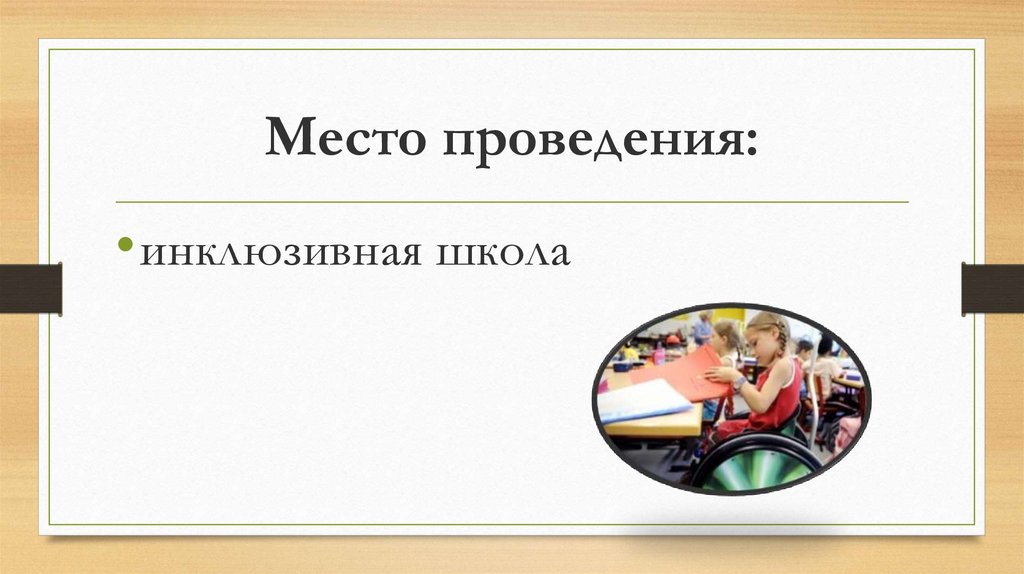 Место проведения:

• инклюзивная школа